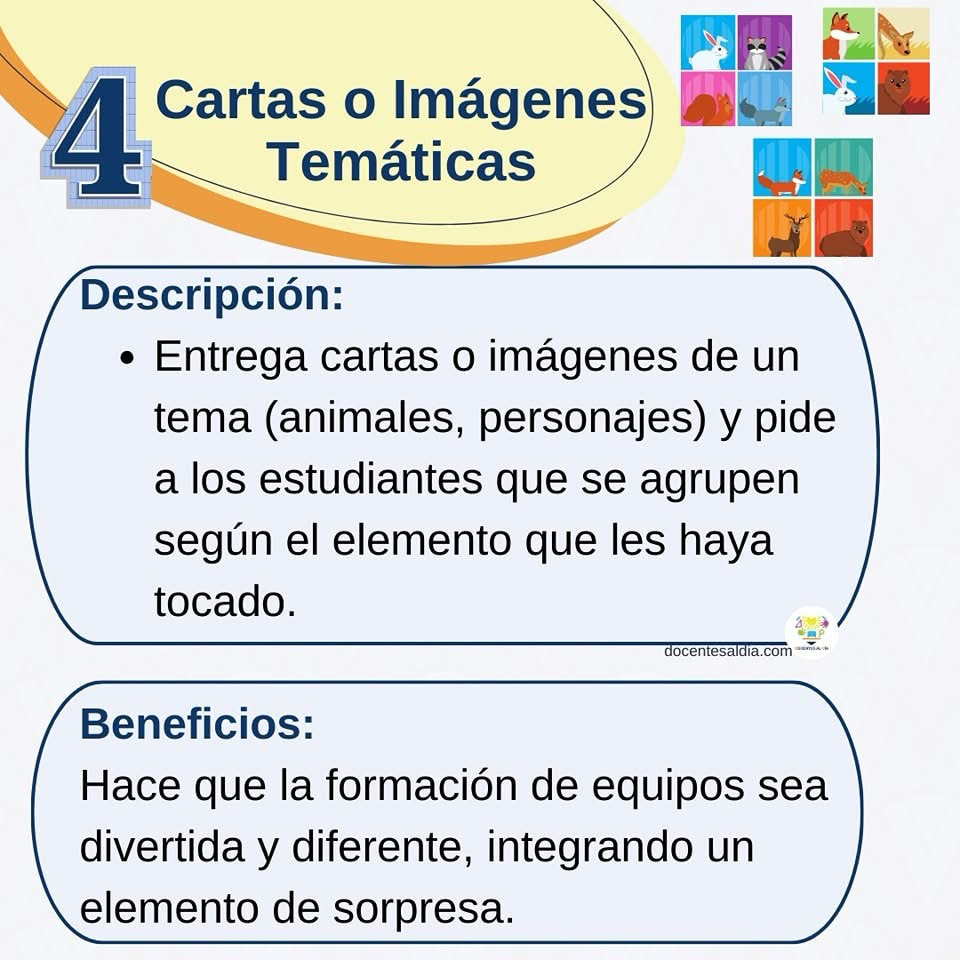 4 Cartas o Imágenes Temáticas

Descripción:

• Entrega cartas o imágenes de un tema (animales, personajes) y pide a los estudiantes que se agrupen según el elemento que les haya tocado.

docentesaldia.com

Beneficios:
Hace que la formación de equipos sea divertida y diferente, integrando un elemento de sorpresa.